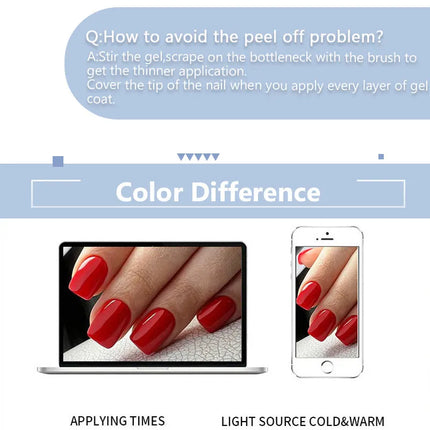 Q:How to avoid the peel off problem?
A:Stir the gel,scrape on the bottleneck with the brush to get the thinner application.
Cover the tip of the nail when you apply every layer of gel coat.

Color Difference

APPLYING TIMES

LIGHT SOURCE COLD&WARM